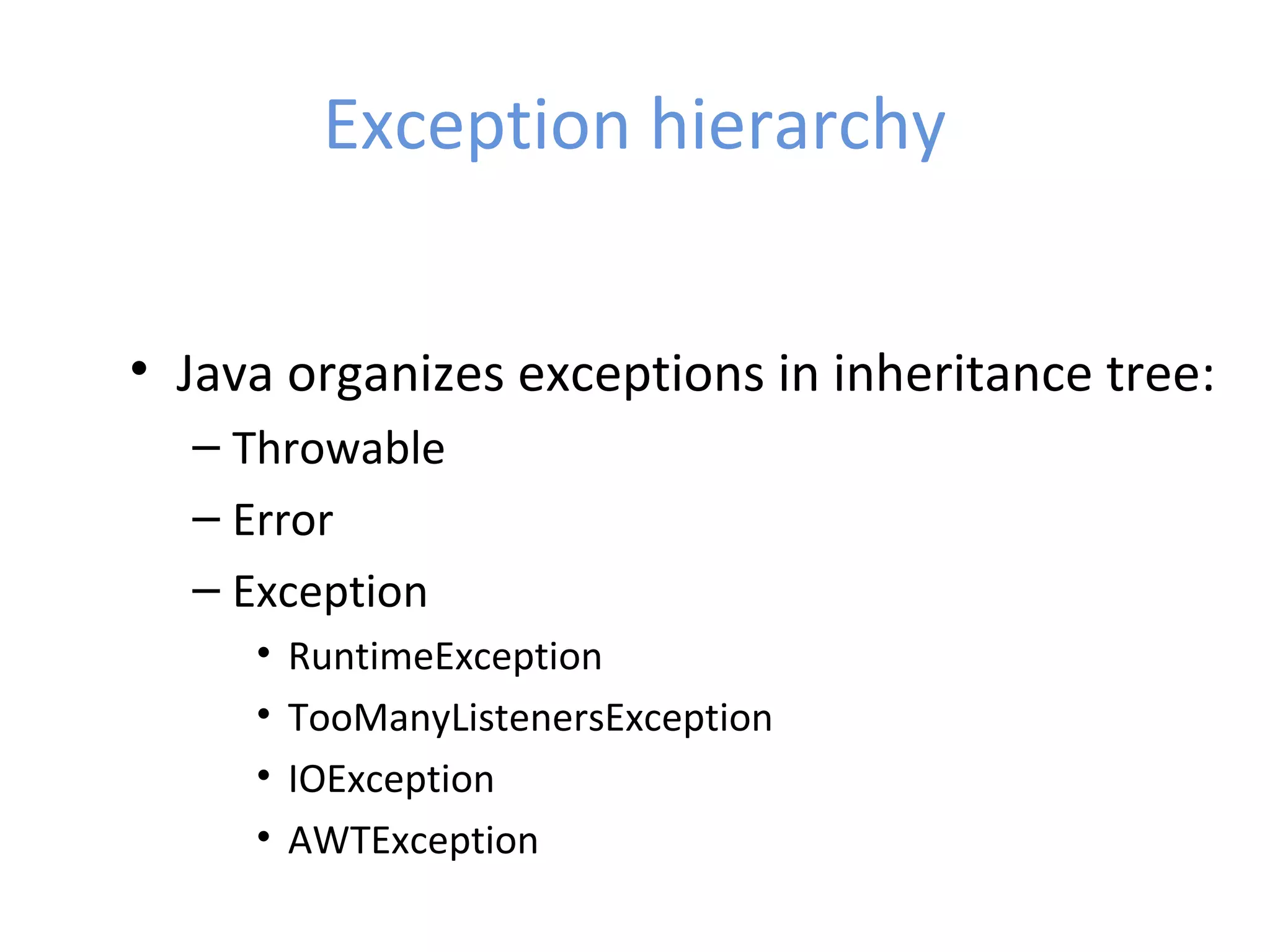 Exception hierarchy

• Java organizes exceptions in inheritance tree:
– Throwable
– Error
– Exception
• RuntimeException
• TooManyListenersException
• IOException
• AWTException